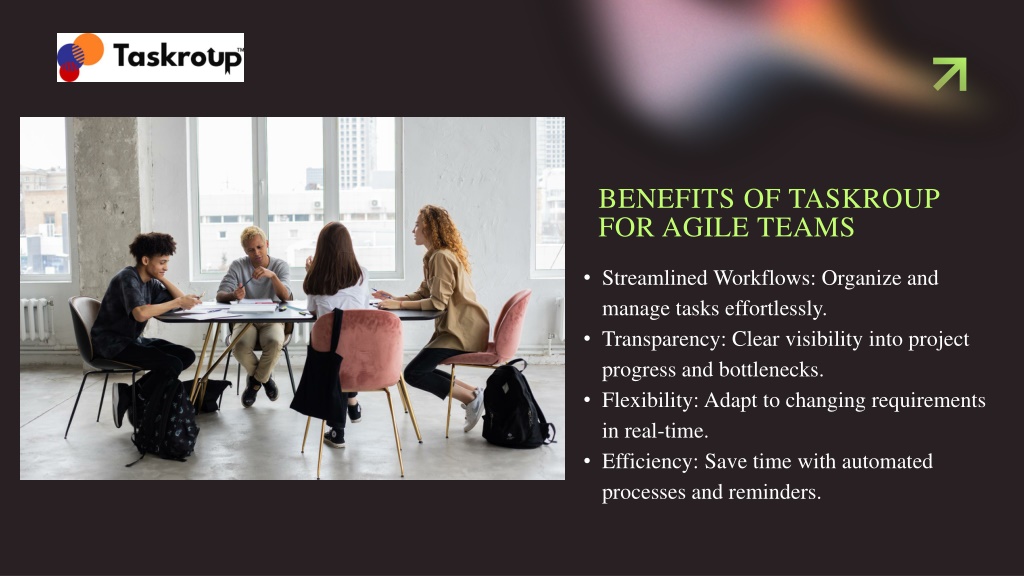 Taskroup™

BENEFITS OF TASKROUP FOR AGILE TEAMS

• Streamlined Workflows: Organize and manage tasks effortlessly.
• Transparency: Clear visibility into project progress and bottlenecks.
• Flexibility: Adapt to changing requirements in real-time.
• Efficiency: Save time with automated processes and reminders.